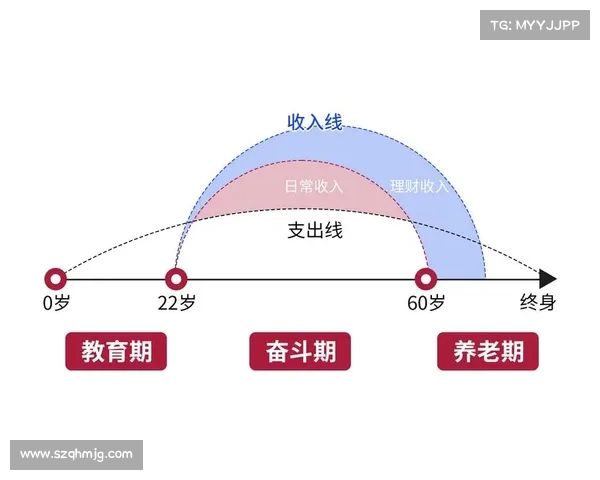 TG: MYYJJPP

收入线

日常收入

理财收入

支出线

0岁

22岁

60岁

终身

教育期

奋斗期

养老期

www.szqhmjg.com